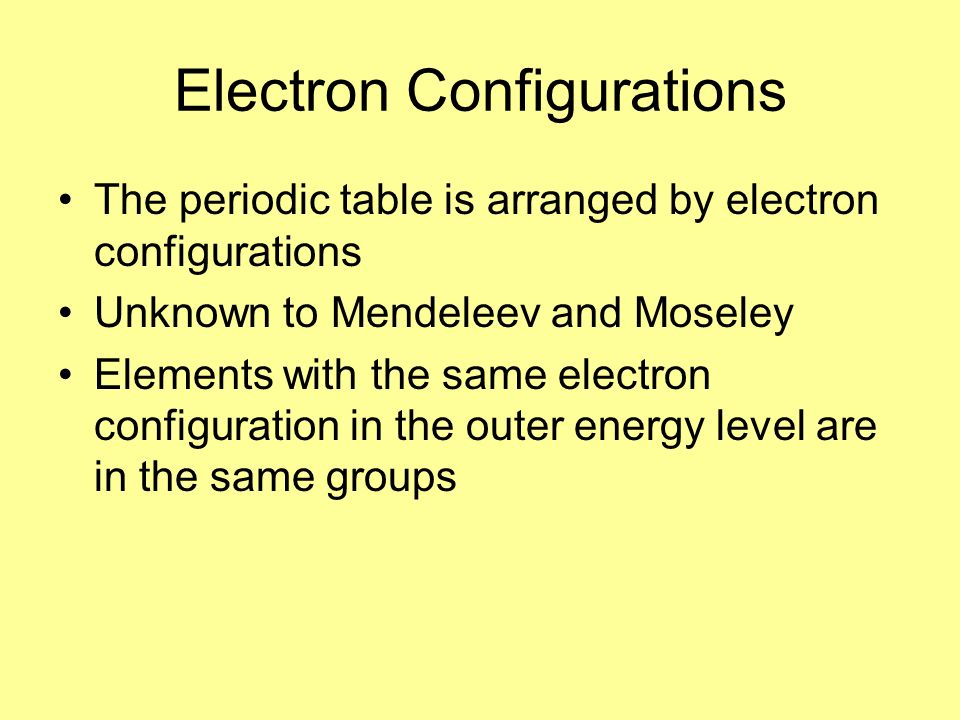 Electron Configurations

• The periodic table is arranged by electron configurations
• Unknown to Mendeleev and Moseley
• Elements with the same electron configuration in the outer energy level are in the same groups